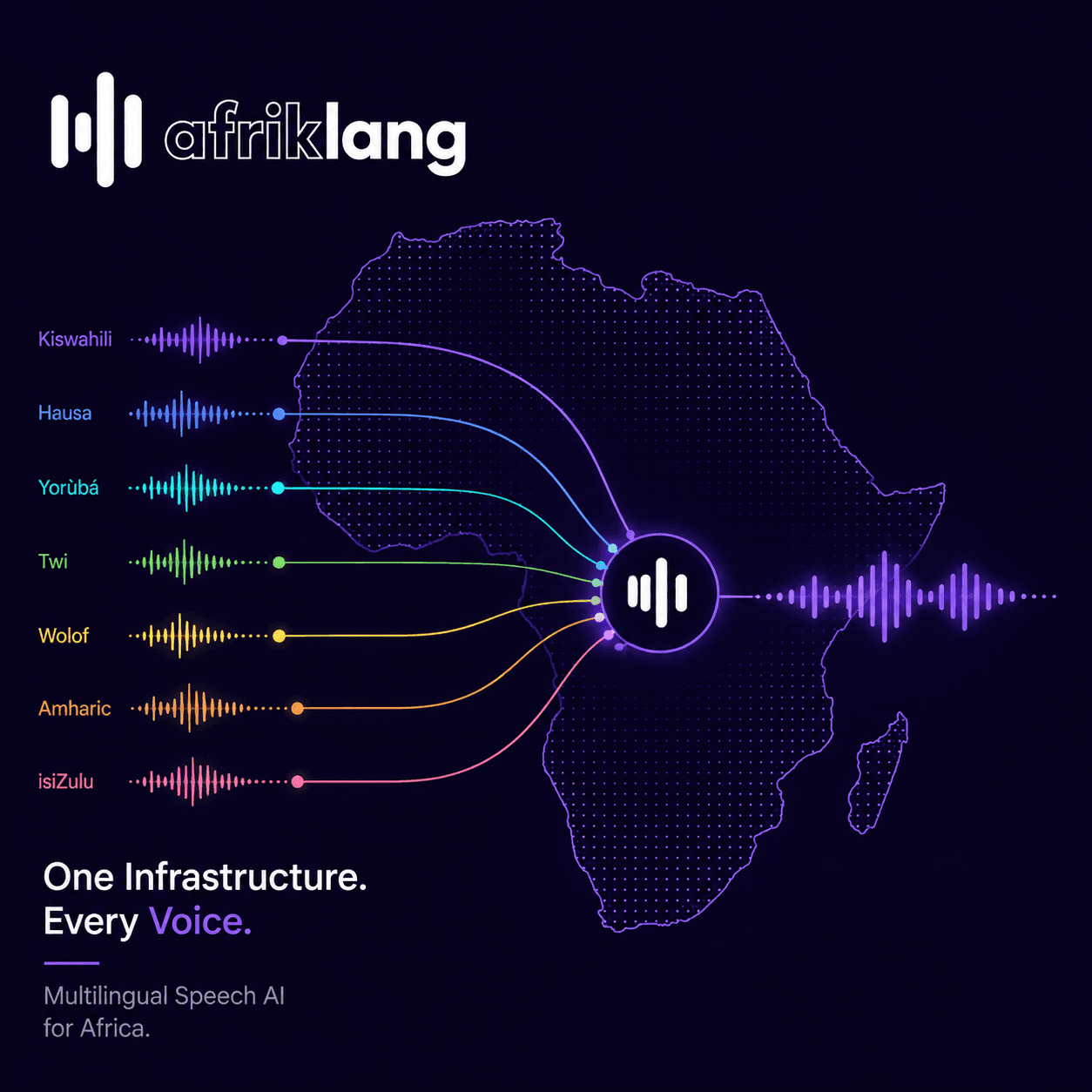 afriklang

Kiswahili

Hausa

Yorùbá

Twi

Wolof

Amharic

isiZulu

One Infrastructure.
Every Voice.

Multilingual Speech AI for Africa.